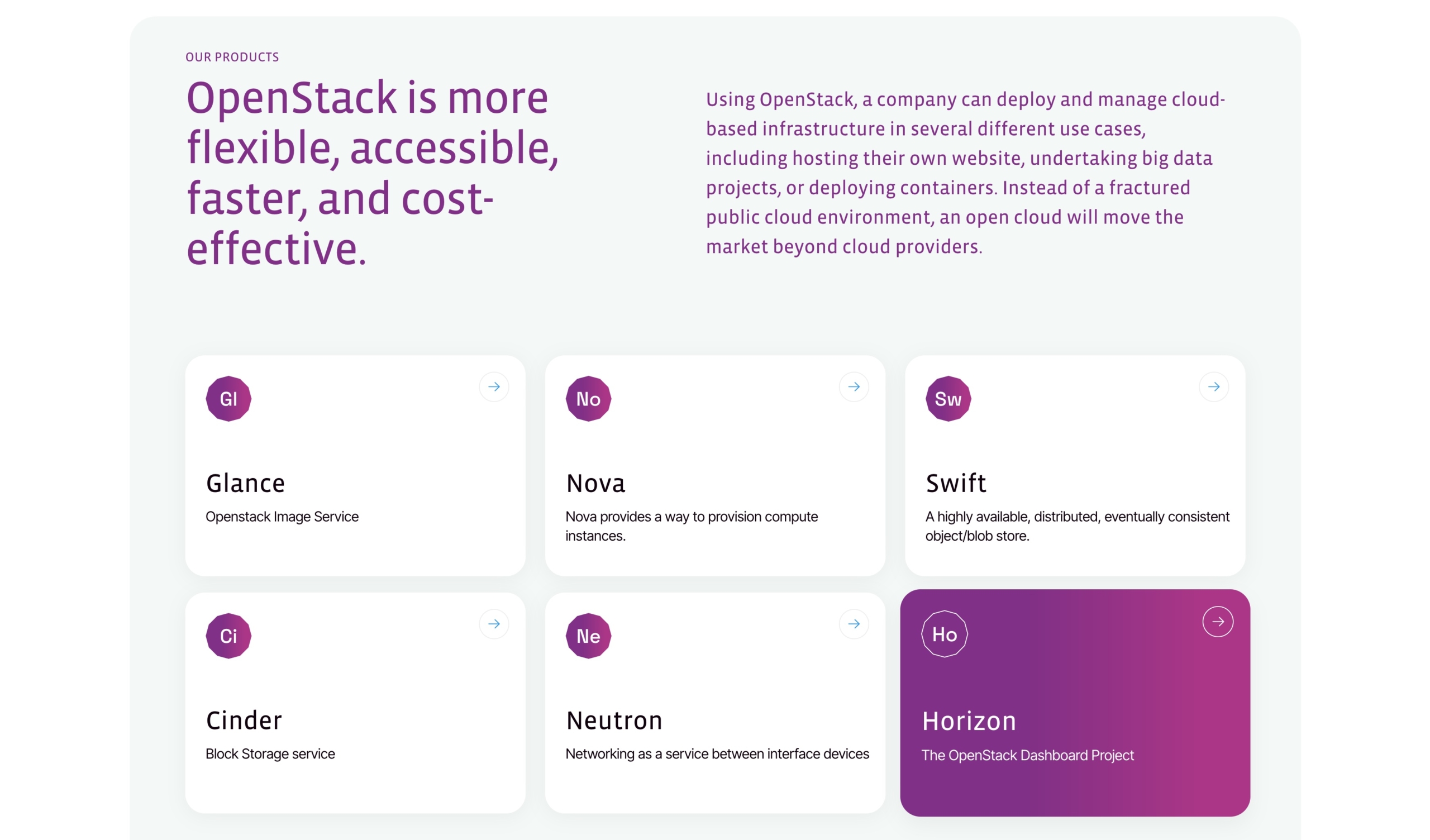 OUR PRODUCTS

OpenStack is more flexible, accessible, faster, and cost-effective.

Using OpenStack, a company can deploy and manage cloud-based infrastructure in several different use cases, including hosting their own website, undertaking big data projects, or deploying containers. Instead of a fractured public cloud environment, an open cloud will move the market beyond cloud providers.

Gl

Glance

Openstack Image Service

No

Nova

Nova provides a way to provision compute instances.

Sw

Swift

A highly available, distributed, eventually consistent object/blob store.

Ci

Cinder

Block Storage service

Ne

Neutron

Networking as a service between interface devices

Ho

Horizon

The OpenStack Dashboard Project